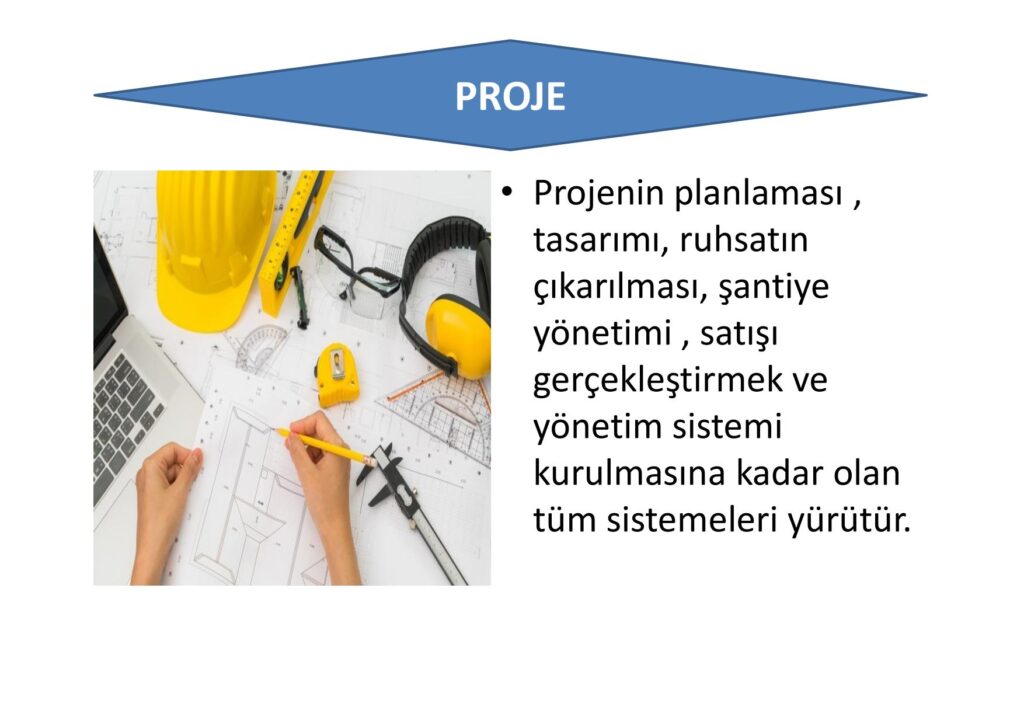 PROJE

• Projenin planlaması , tasarımı, ruhsatın çıkarılması, şantiye yönetimi , satışı gerçekleştirmek ve yönetim sistemi kurulmasına kadar olan tüm sistemeleri yürütür.